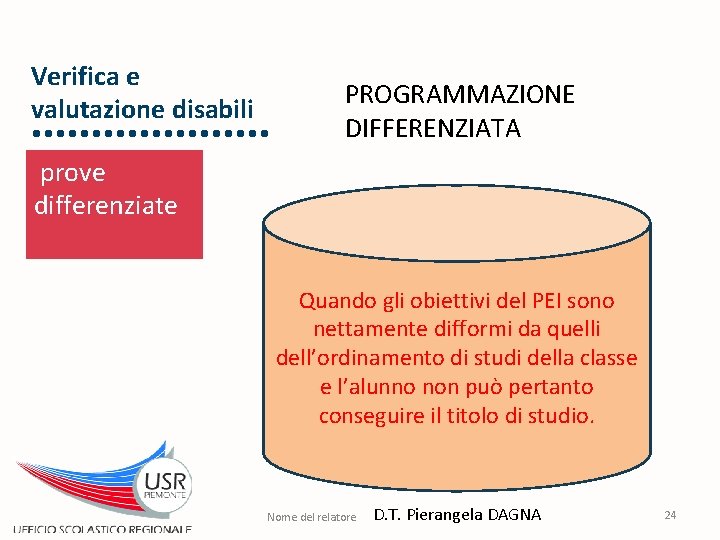 Verifica e valutazione disabili

prove differenziate

PROGRAMMAZIONE DIFFERENZIATA

Quando gli obiettivi del PEI sono nettamente difformi da quelli dell'ordinamento di studi della classe e l'alunno non può pertanto conseguire il titolo di studio.

USR PIEMONTE

UFFICIO SCOLASTICO REGIONALE

Nome del relatore D.T. Pierangela DAGNA

24